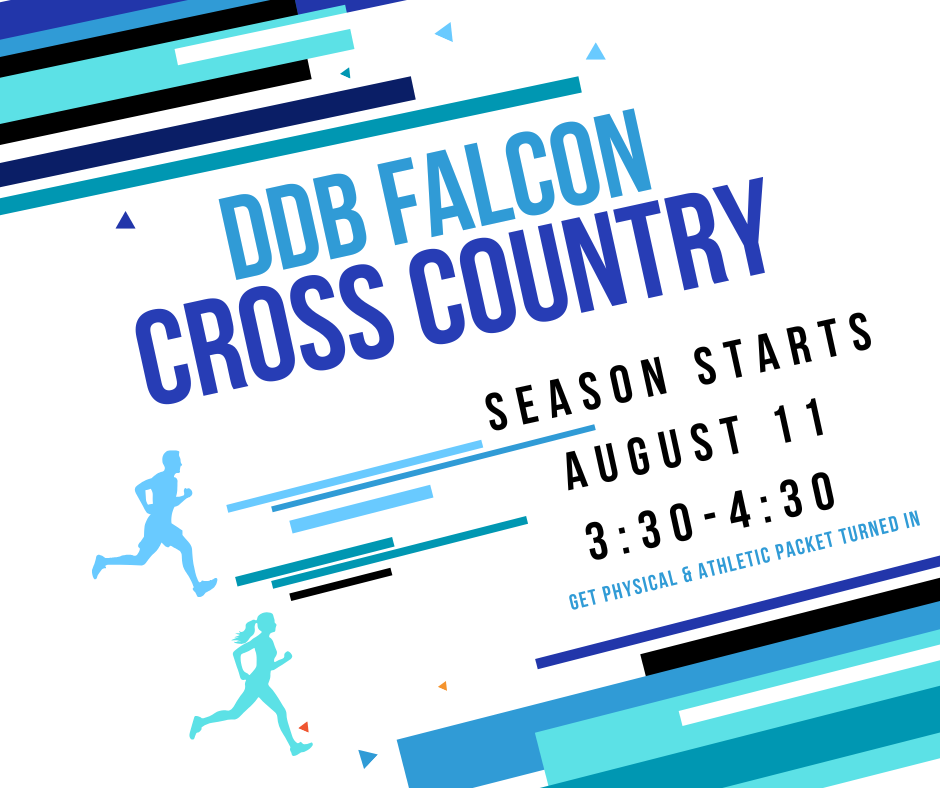 DDB FALCON
CROSS COUNTRY

SEASON STARTS
AUGUST 11
3:30-4:30

GET PHYSICAL & ATHLETIC PACKET TURNED IN